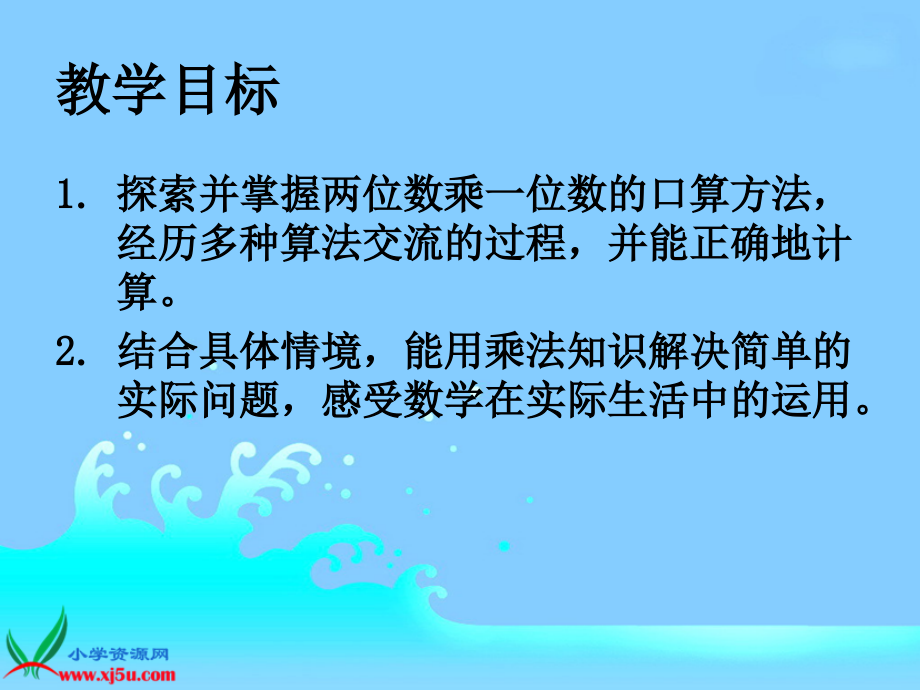 教学目标

1. 探索并掌握两位数乘一位数的口算方法，经历多种算法交流的过程，并能正确地计算。

2. 结合具体情境，能用乘法知识解决简单的实际问题，感受数学在实际生活中的运用。

小学资源网
www.xj5u.com